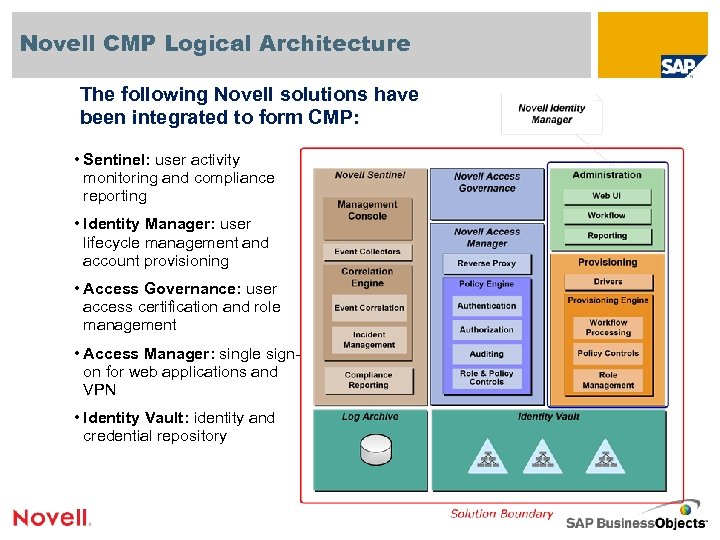 Novell CMP Logical Architecture

SAP

The following Novell solutions have been integrated to form CMP:

• Sentinel: user activity monitoring and compliance reporting

• Identity Manager: user lifecycle management and account provisioning

• Access Governance: user access certification and role management

• Access Manager: single sign-on for web applications and VPN

• Identity Vault: identity and credential repository

Novell Identity Manager

Novell Sentinel

Management Console

Event Collectors

Correlation Engine

Event Correlation

Incident Management

Compliance Reporting

Novell Access Governance

Novell Access Manager

Reverse Proxy

Policy Engine

Authentication

Authorization

Auditing

Role & Policy Controls

Administration

Web UI

Workflow

Reporting

Provisioning

Drivers

Provisioning Engine

Workflow Processing

Policy Controls

Role Management

Log Archive

Identity Vault

Solution Boundary

Novell.

SAP BusinessObjects